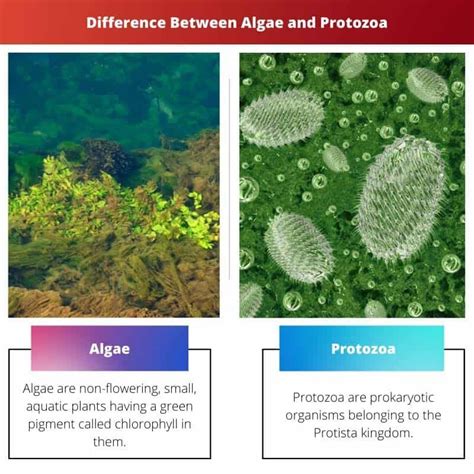 Difference Between Algae and Protozoa

Algae

Algae are non-flowering, small, aquatic plants having a green pigment called chlorophyll in them.

Protozoa

Protozoa are prokaryotic organisms belonging to the Protista kingdom.